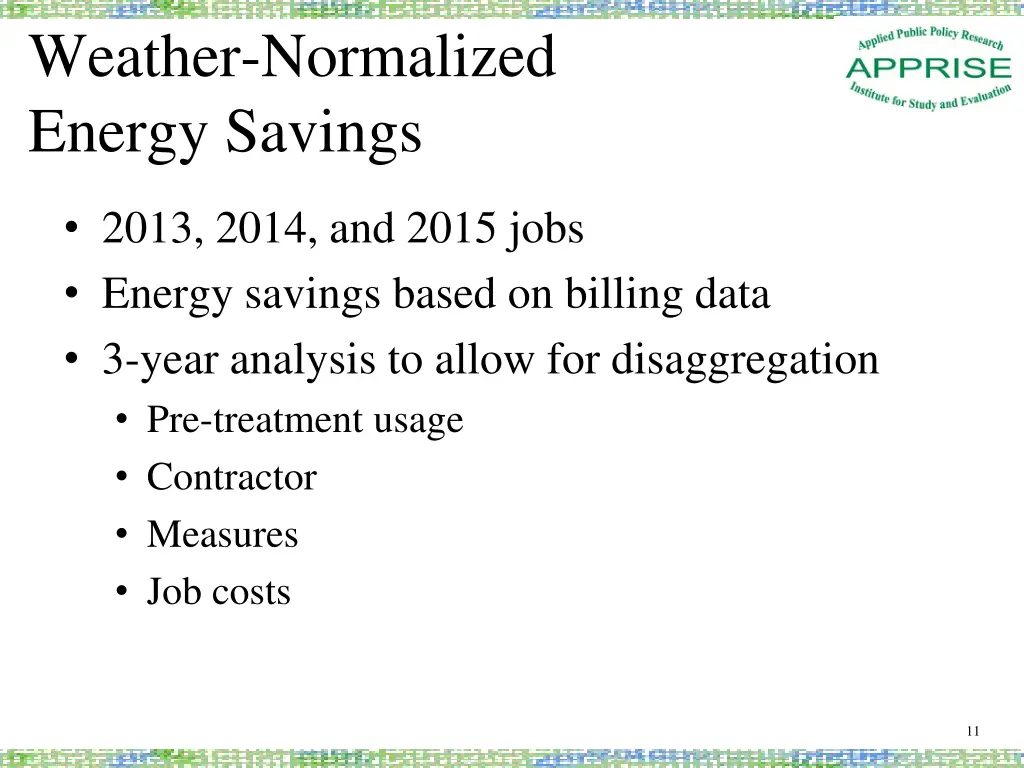 Weather-Normalized Energy Savings

Applied Public Policy Research
APPRISE
Institute for Study and Evaluation

• 2013, 2014, and 2015 jobs
• Energy savings based on billing data
• 3-year analysis to allow for disaggregation
  • Pre-treatment usage
  • Contractor
  • Measures
  • Job costs

11